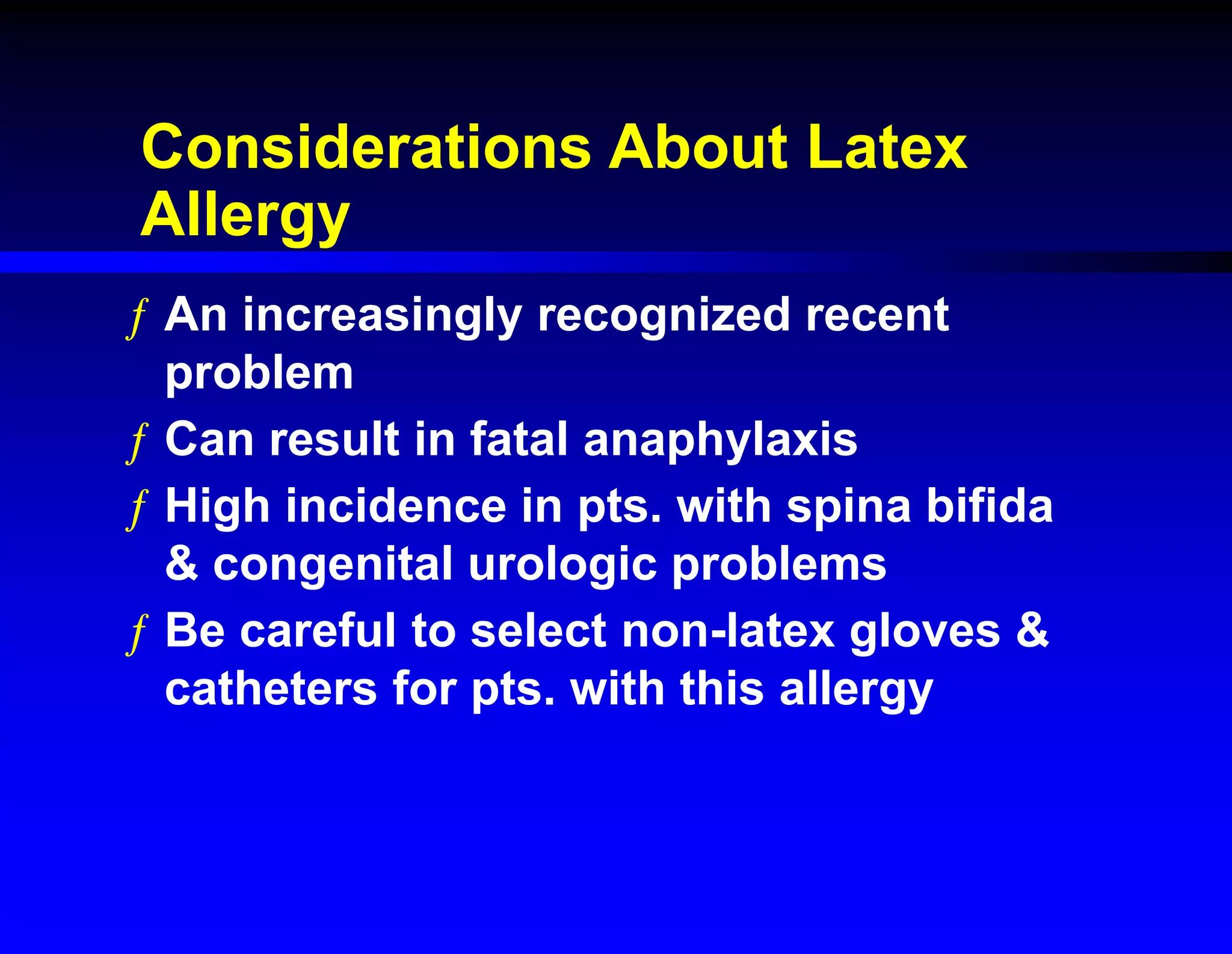 Considerations About Latex Allergy

ƒ An increasingly recognized recent problem

ƒ Can result in fatal anaphylaxis

ƒ High incidence in pts. with spina bifida & congenital urologic problems

ƒ Be careful to select non-latex gloves & catheters for pts. with this allergy